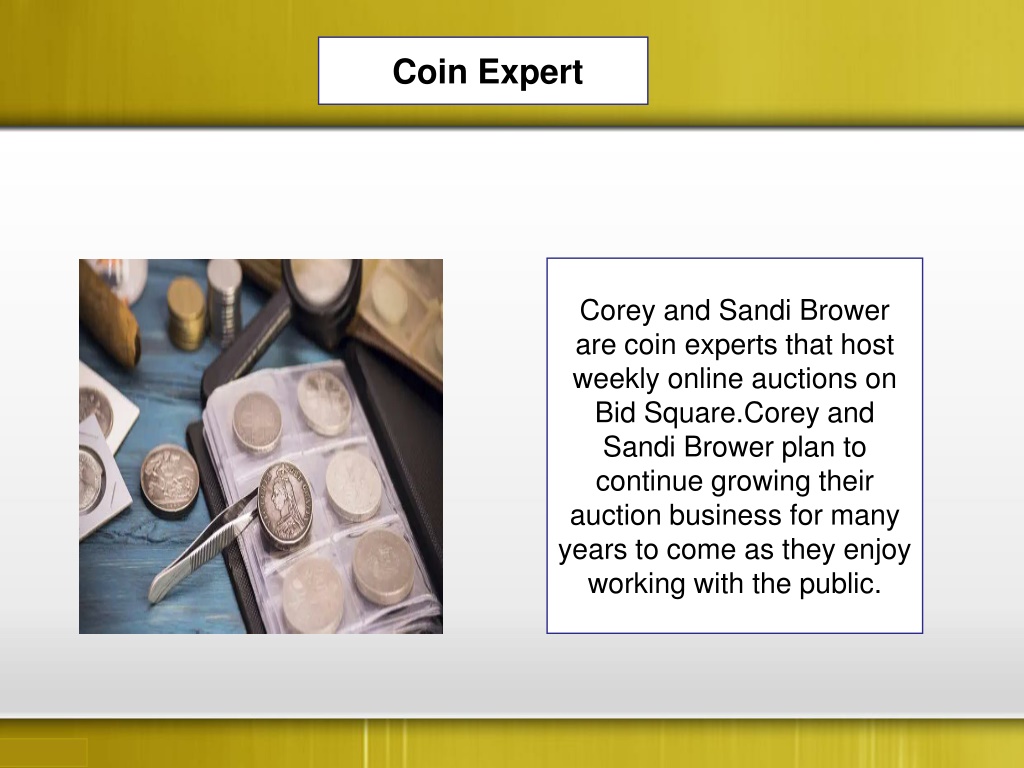 Coin Expert

Corey and Sandi Brower are coin experts that host weekly online auctions on Bid Square.Corey and Sandi Brower plan to continue growing their auction business for many years to come as they enjoy working with the public.